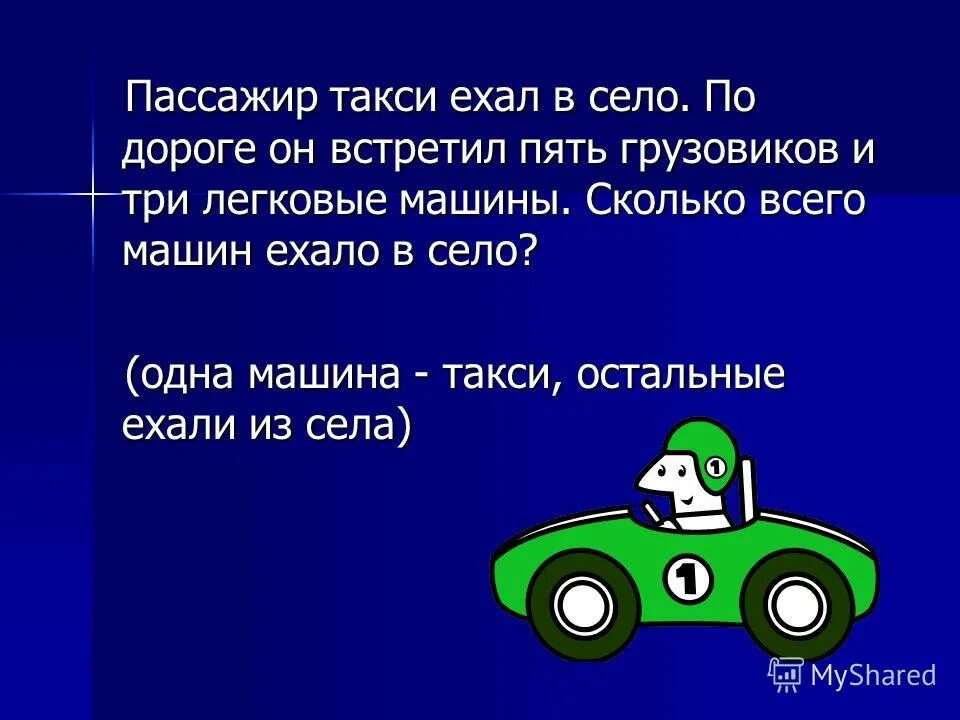 Пассажир такси ехал в село. По дороге он встретил пять грузовиков и три легковые машины. Сколько всего машин ехало в село?

(одна машина - такси, остальные ехали из села)

1

1

MyShared